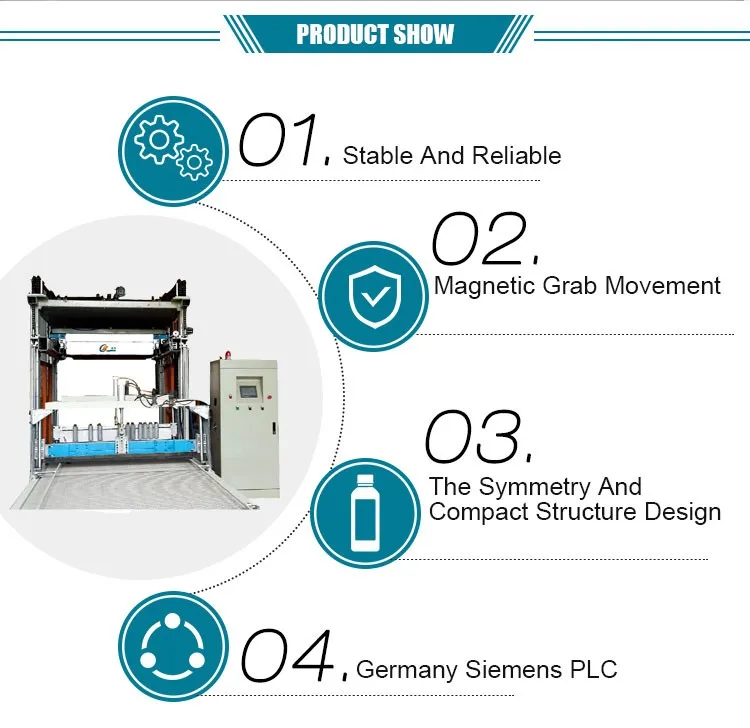 PRODUCT SHOW

01, Stable And Reliable

02, Magnetic Grab Movement

03, The Symmetry And Compact Structure Design

04, Germany Siemens PLC